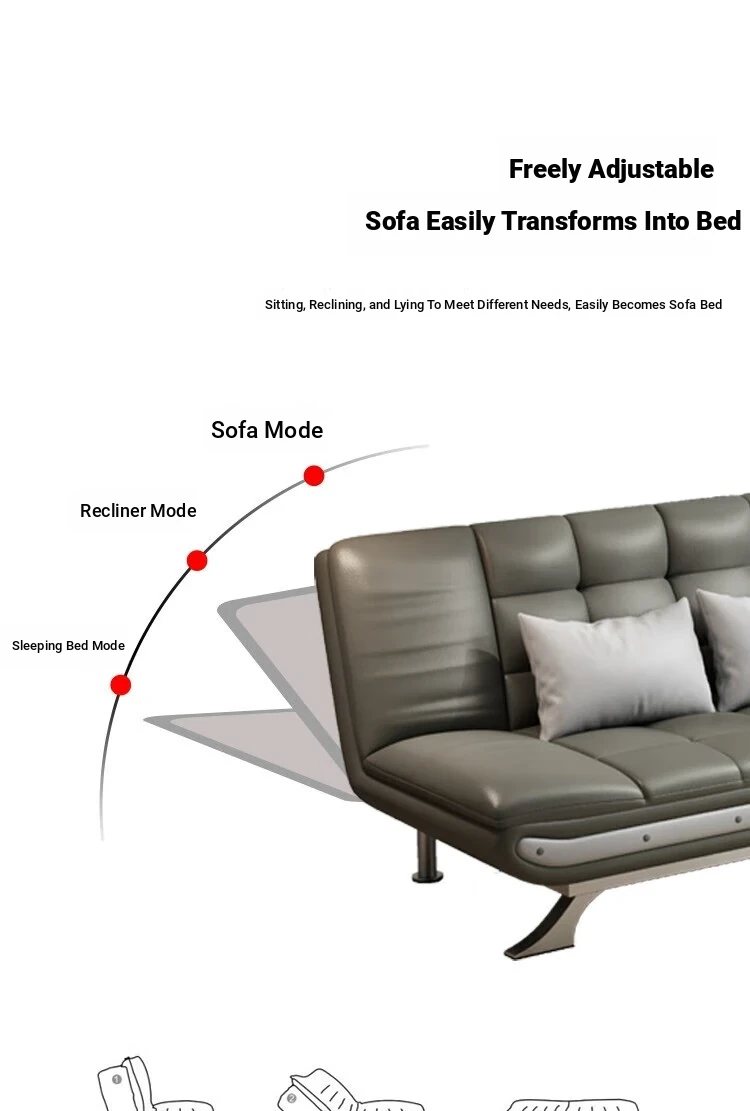 Freely Adjustable

Sofa Easily Transforms Into Bed

Sitting, Reclining, and Lying To Meet Different Needs, Easily Becomes Sofa Bed

Sofa Mode

Recliner Mode

Sleeping Bed Mode

1

2